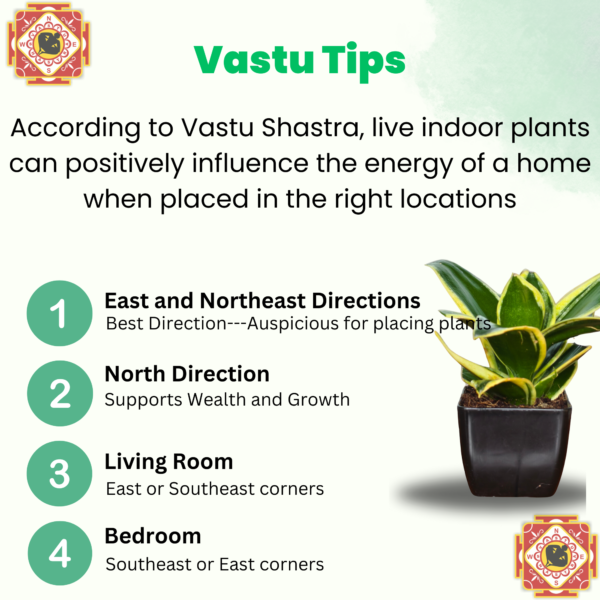 N
W E
S

Vastu Tips

According to Vastu Shastra, live indoor plants can positively influence the energy of a home when placed in the right locations

1
East and Northeast Directions
Best Direction---Auspicious for placing plants

2
North Direction
Supports Wealth and Growth

3
Living Room
East or Southeast corners

4
Bedroom
Southeast or East corners

N
W E
S